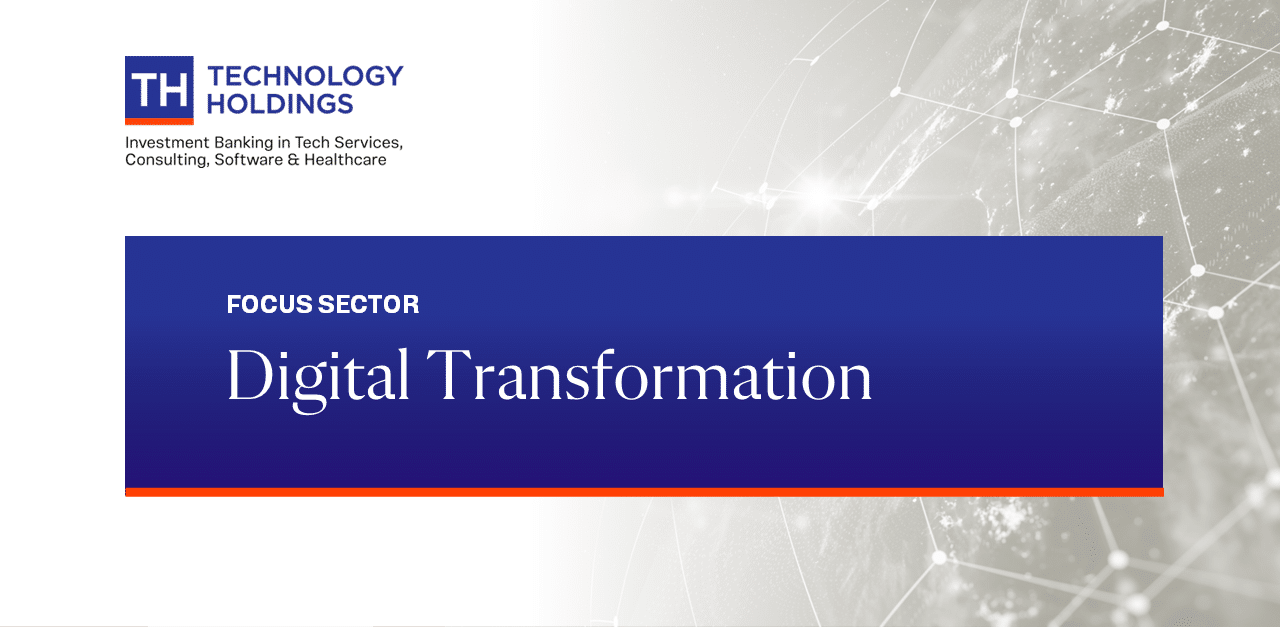 TH TECHNOLOGY HOLDINGS

Investment Banking in Tech Services, Consulting, Software & Healthcare

FOCUS SECTOR

Digital Transformation